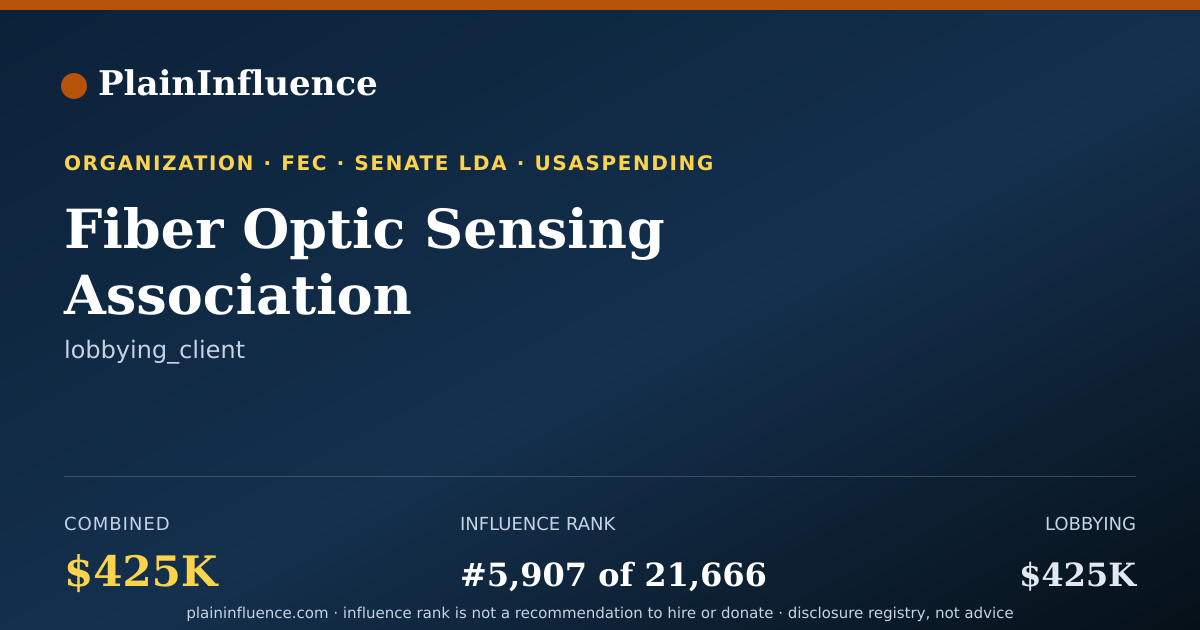 PlainInfluence

ORGANIZATION · FEC · SENATE LDA · USASPENDING

Fiber Optic Sensing Association

lobbying_client

COMBINED
$425K

INFLUENCE RANK
#5,907 of 21,666

LOBBYING
$425K

plaininfluence.com · influence rank is not a recommendation to hire or donate · disclosure registry, not advice